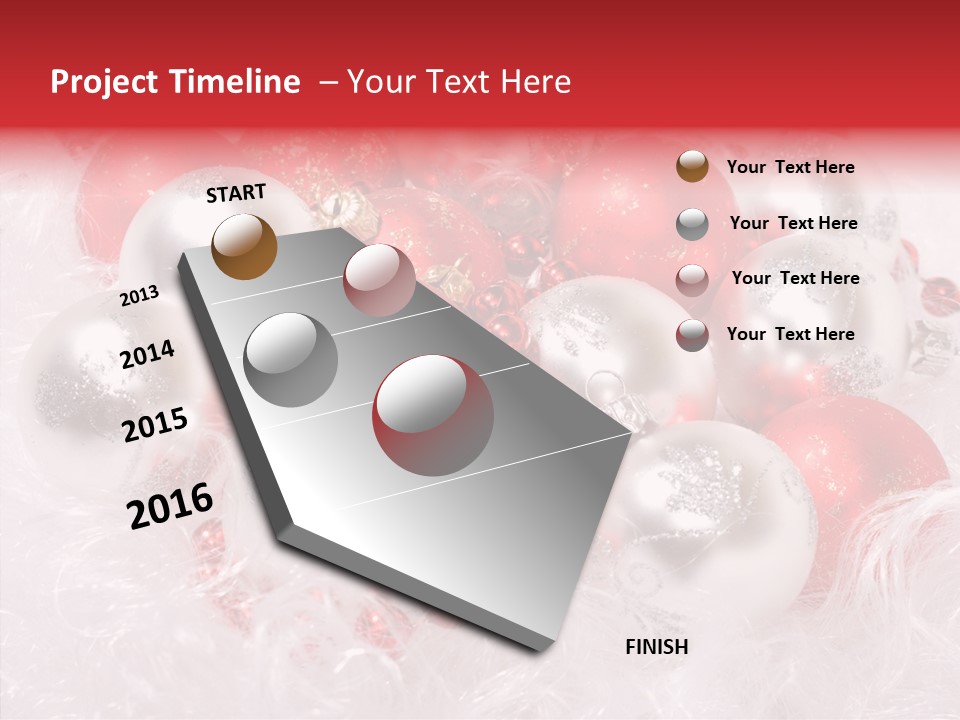 Project Timeline – Your Text Here

START

2013

2014

2015

2016

FINISH

Your Text Here

Your Text Here

Your Text Here

Your Text Here